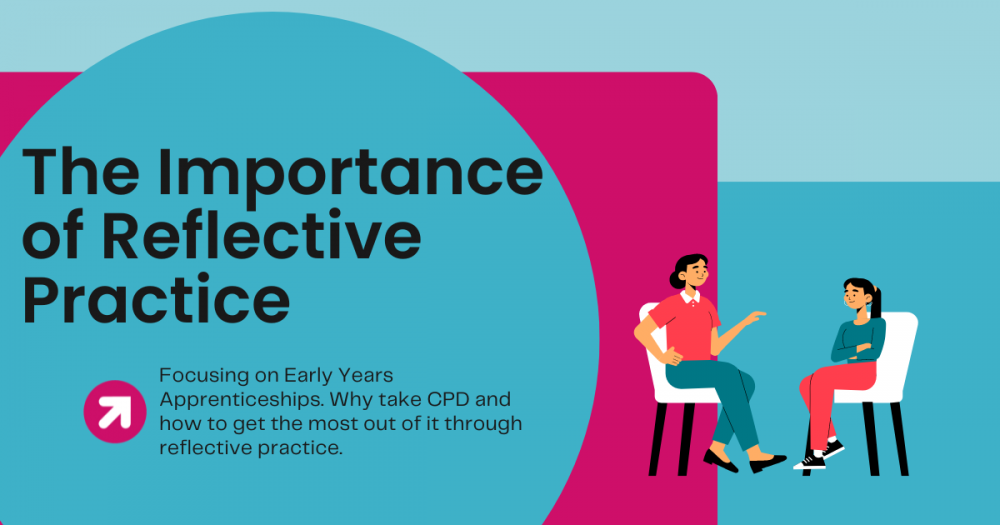 The Importance of Reflective Practice

Focusing on Early Years Apprenticeships. Why take CPD and how to get the most out of it through reflective practice.